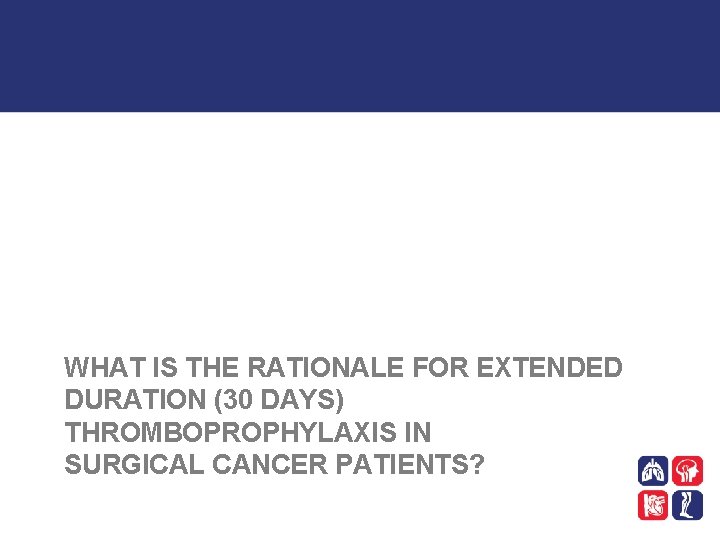 WHAT IS THE RATIONALE FOR EXTENDED DURATION (30 DAYS) THROMBOPROPHYLAXIS IN SURGICAL CANCER PATIENTS?